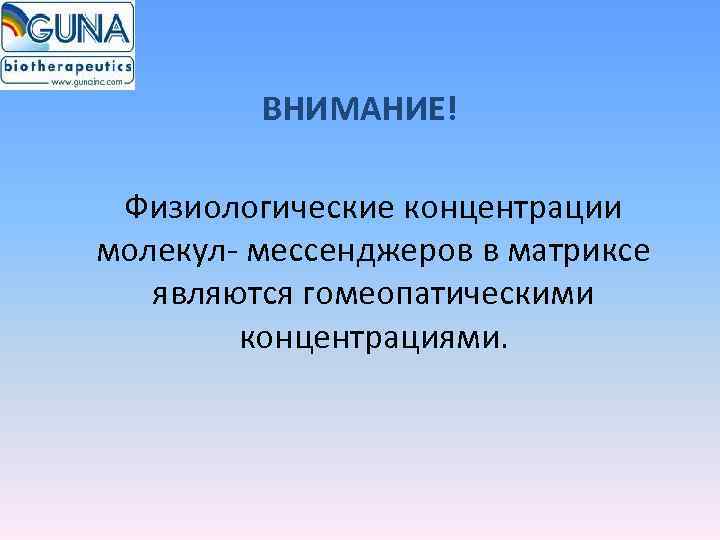 GUNA
biotherapeutics
www.gunainc.com

ВНИМАНИЕ!

Физиологические концентрации молекул- мессенджеров в матриксе являются гомеопатическими концентрациями.